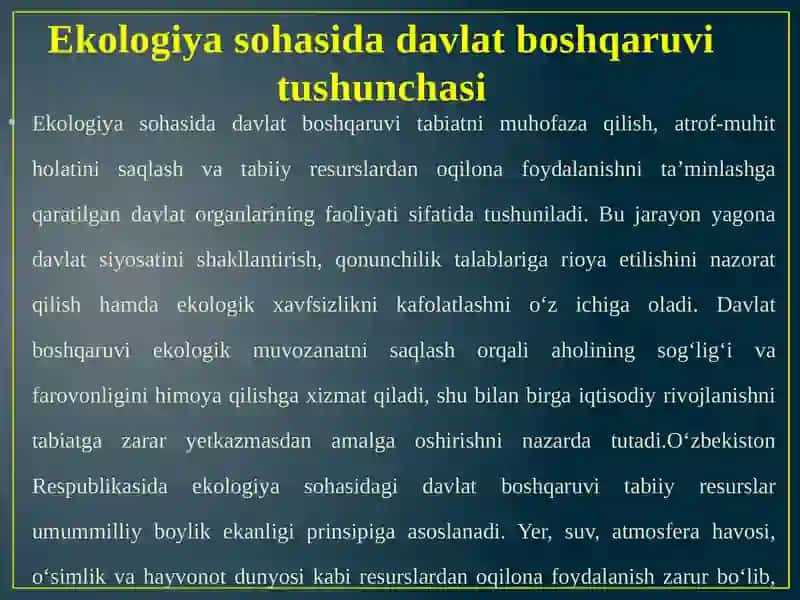 Ekologiya sohasida davlat boshqaruvi tushunchasi

• Ekologiya sohasida davlat boshqaruvi tabiatni muhofaza qilish, atrof-muhit holatini saqlash va tabiiy resurslardan oqilona foydalanishni ta’minlashga qaratilgan davlat organlarining faoliyati sifatida tushuniladi. Bu jarayon yagona davlat siyosatini shakllantirish, qonunchilik talablariga rioya etilishini nazorat qilish hamda ekologik xavfsizlikni kafolatlashni o‘z ichiga oladi. Davlat boshqaruvi ekologik muvozanatni saqlash orqali aholining sog‘lig‘i va farovonligini himoya qilishga xizmat qiladi, shu bilan birga iqtisodiy rivojlanishni tabiatga zarar yetkazmasdan amalga oshirishni nazarda tutadi.O‘zbekiston Respublikasida ekologiya sohasidagi davlat boshqaruvi tabiiy resurslar umummilliy boylik ekanligi prinsipiga asoslanadi. Yer, suv, atmosfera havosi, o‘simlik va hayvonot dunyosi kabi resurslardan oqilona foydalanish zarur bo‘lib,